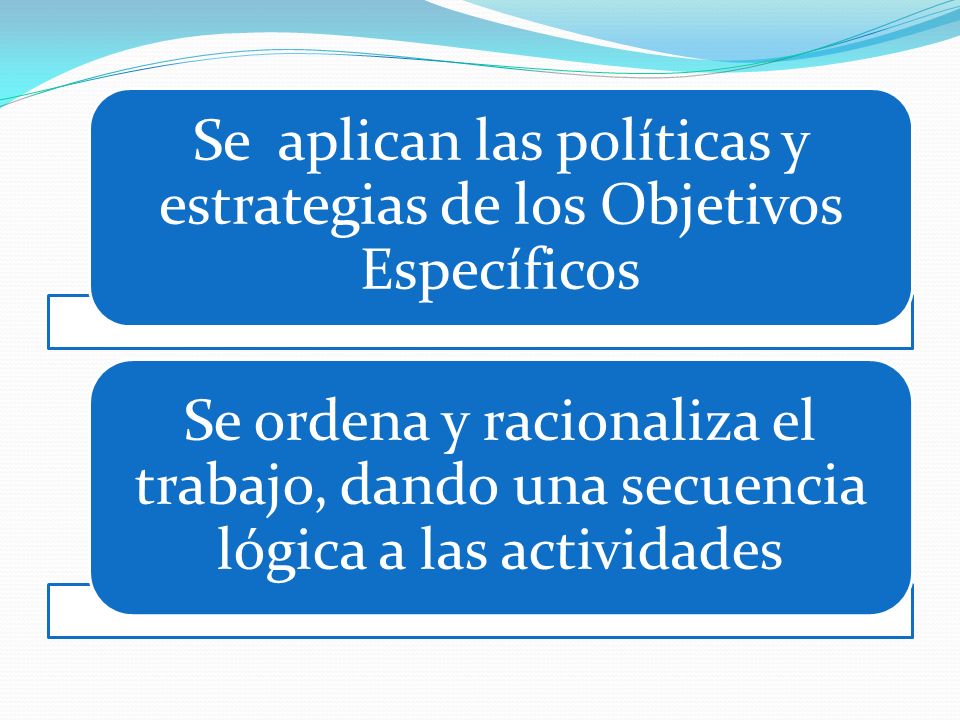 Se aplican las políticas y estrategias de los Objetivos Específicos

Se ordena y racionaliza el trabajo, dando una secuencia lógica a las actividades